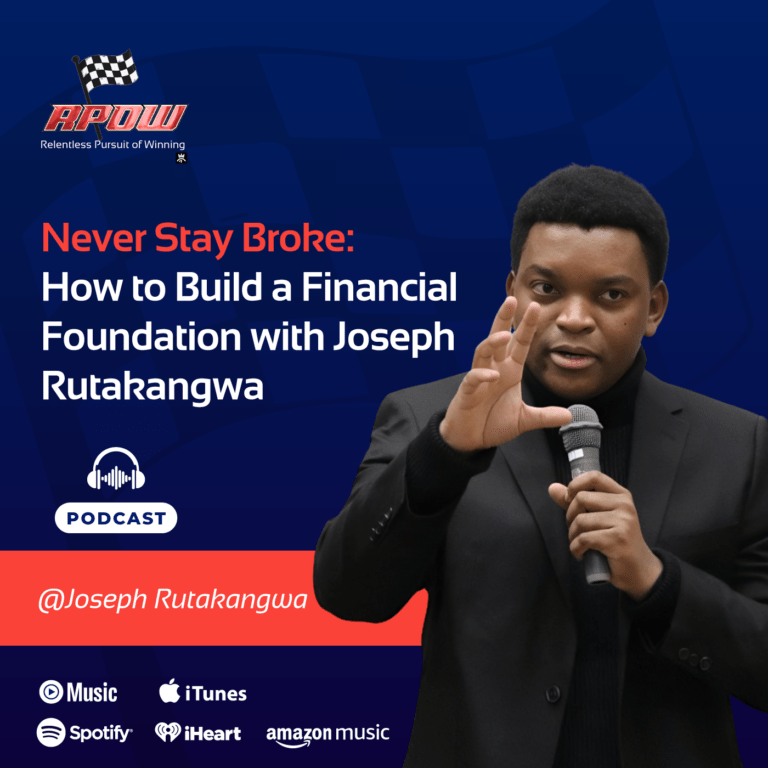 RPOW
Relentless Pursuit of Winning

Never Stay Broke:
How to Build a Financial Foundation with Joseph Rutakangwa

PODCAST

@Joseph Rutakangwa

Music
iTunes
Spotify
iHeart
amazon music